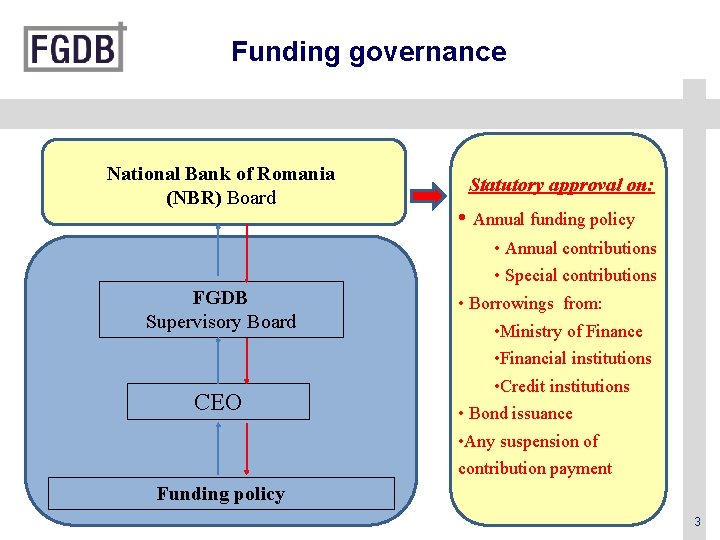 FGDB

Funding governance

National Bank of Romania (NBR) Board

FGDB
Supervisory Board

CEO

Funding policy

Statutory approval on:

• Annual funding policy
• Annual contributions
• Special contributions
• Borrowings from:
•Ministry of Finance
•Financial institutions
•Credit institutions
• Bond issuance
•Any suspension of contribution payment

3